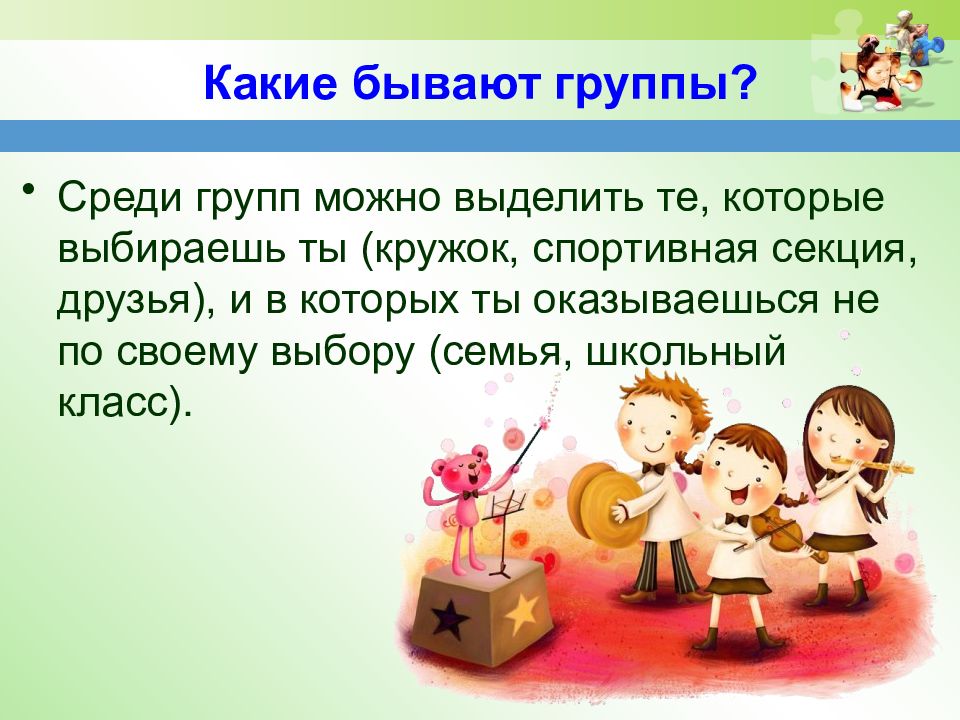 Какие бывают группы?

• Среди групп можно выделить те, которые выбираешь ты (кружок, спортивная секция, друзья), и в которых ты оказываешься не по своему выбору (семья, школьный класс).